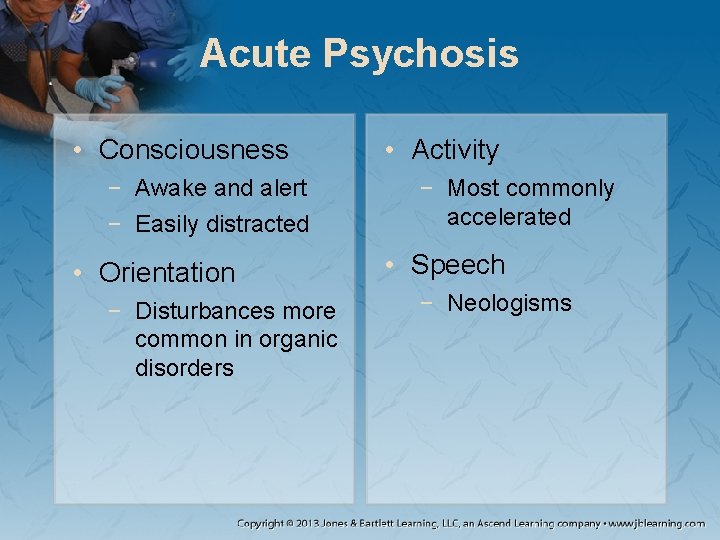 Acute Psychosis

• Consciousness
 − Awake and alert
 − Easily distracted
• Orientation
 − Disturbances more common in organic disorders

• Activity
 − Most commonly accelerated
• Speech
 − Neologisms

Copyright © 2013 Jones & Bartlett Learning, LLC, an Ascend Learning company • www.jblearning.com